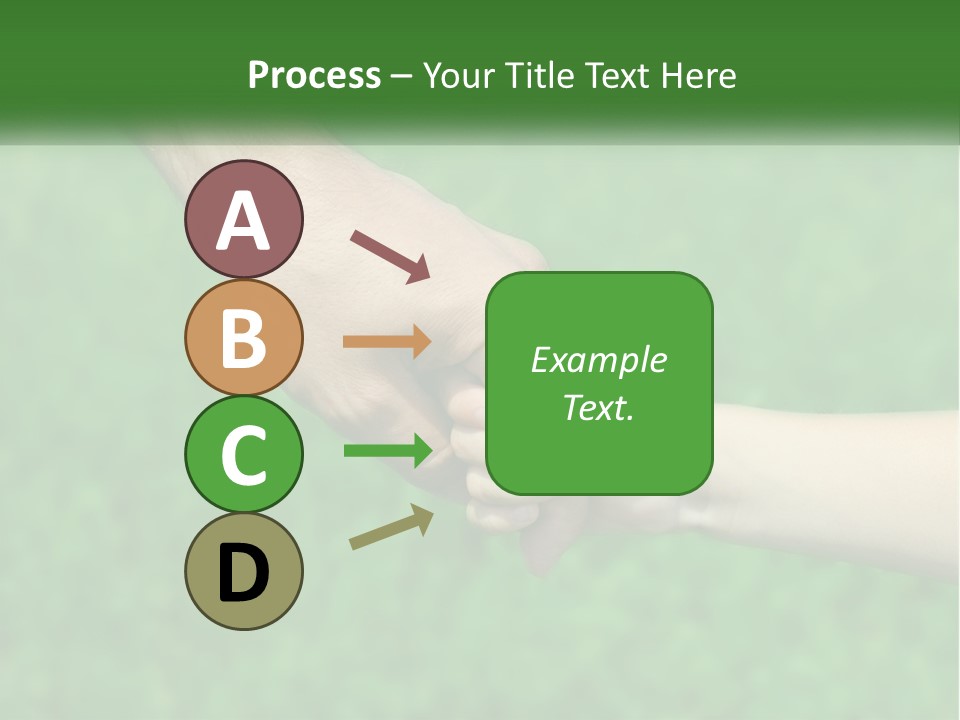 Process – Your Title Text Here

A

B

C

D

Example Text.